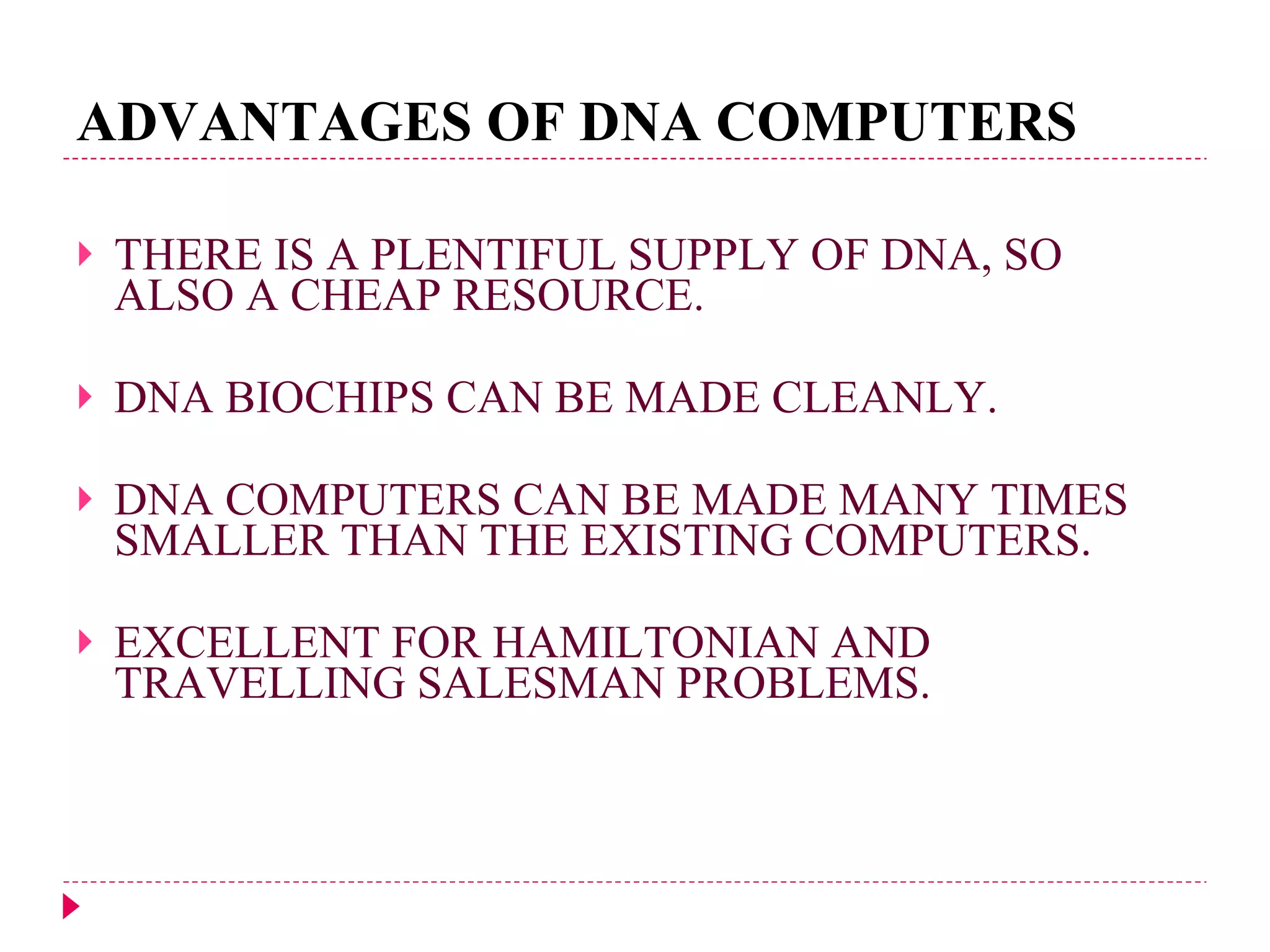 ADVANTAGES OF DNA COMPUTERS

THERE IS A PLENTIFUL SUPPLY OF DNA, SO ALSO A CHEAP RESOURCE.

DNA BIOCHIPS CAN BE MADE CLEANLY.

DNA COMPUTERS CAN BE MADE MANY TIMES SMALLER THAN THE EXISTING COMPUTERS.

EXCELLENT FOR HAMILTONIAN AND TRAVELLING SALESMAN PROBLEMS.